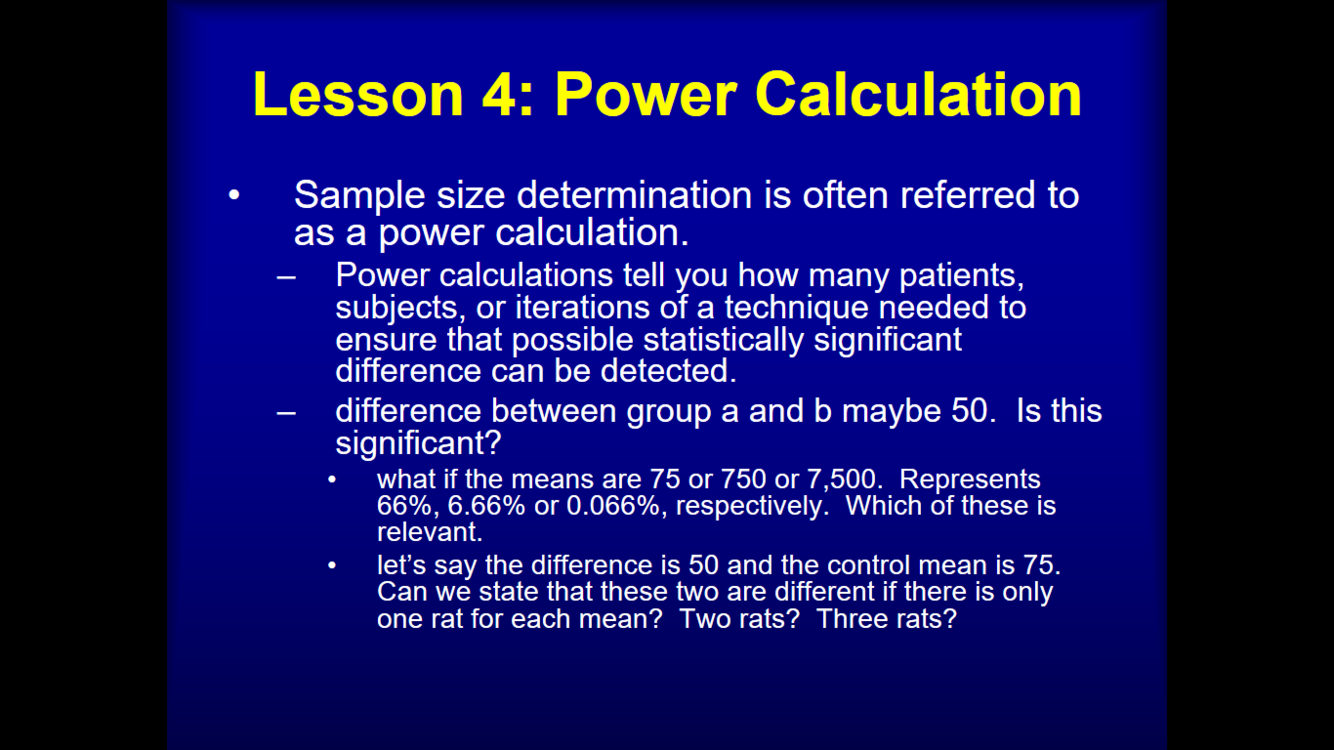 Lesson 4: Power Calculation

• Sample size determination is often referred to as a power calculation.

– Power calculations tell you how many patients, subjects, or iterations of a technique needed to ensure that possible statistically significant difference can be detected.

– difference between group a and b maybe 50. Is this significant?

• what if the means are 75 or 750 or 7,500. Represents 66%, 6.66% or 0.066%, respectively. Which of these is relevant.

• let's say the difference is 50 and the control mean is 75. Can we state that these two are different if there is only one rat for each mean? Two rats? Three rats?